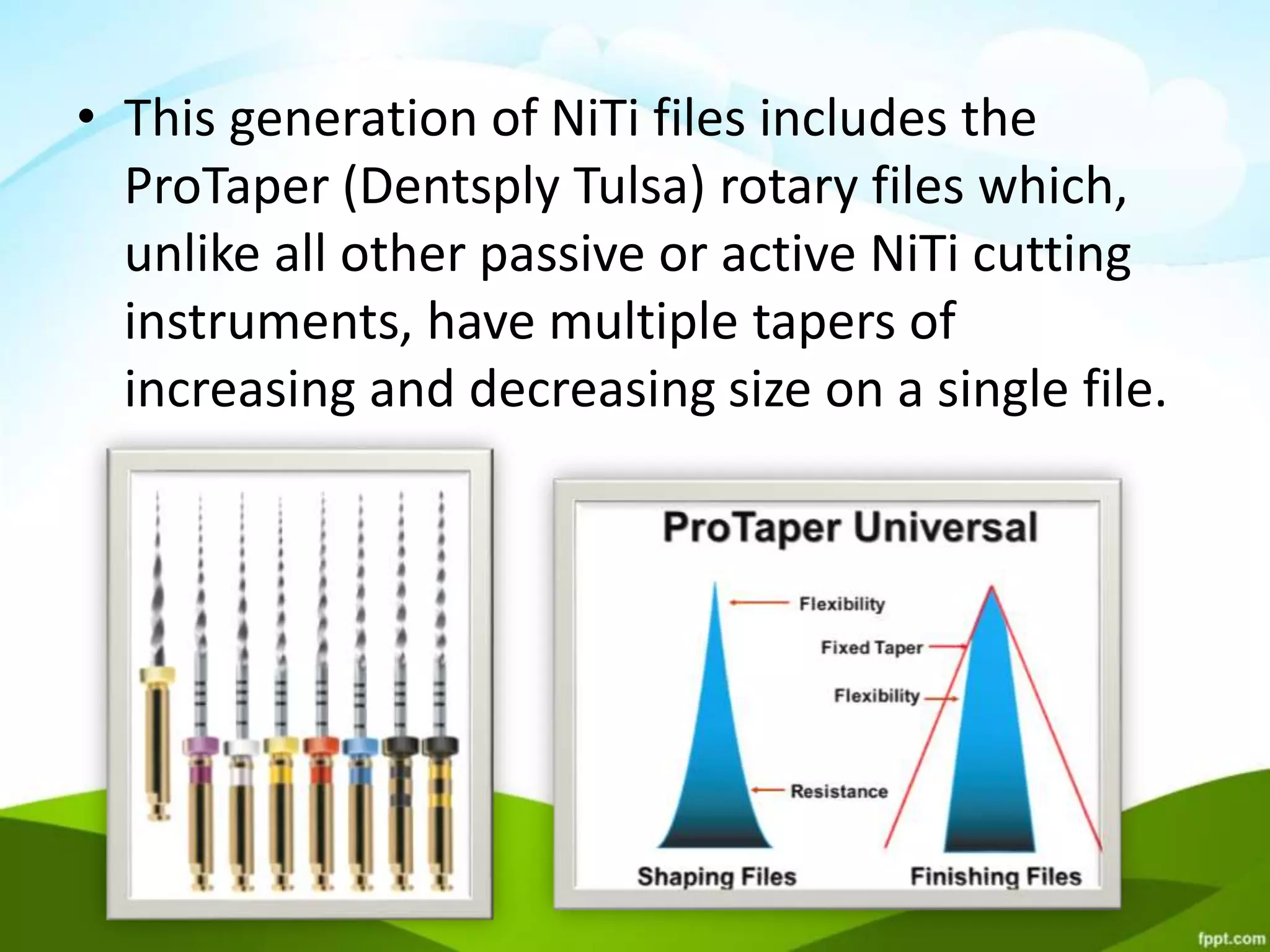 • This generation of NiTi files includes the ProTaper (Dentsply Tulsa) rotary files which, unlike all other passive or active NiTi cutting instruments, have multiple tapers of increasing and decreasing size on a single file.

ProTaper Universal

Flexibility

Fixed Taper

Flexibility

Resistance

Shaping Files

Finishing Files

fppt.com